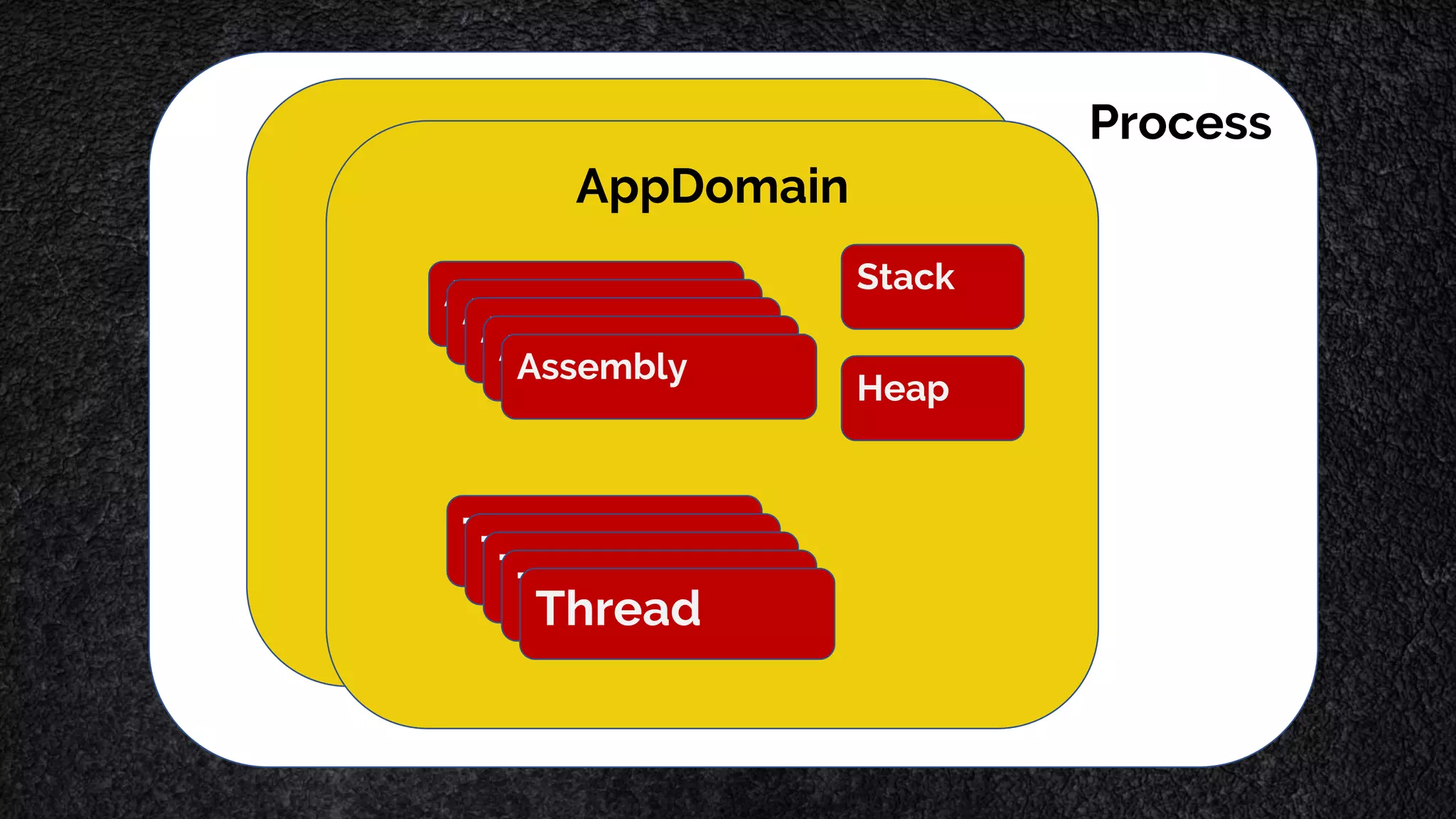 Process

AppDomain

Assembly

Stack

Heap

Thread